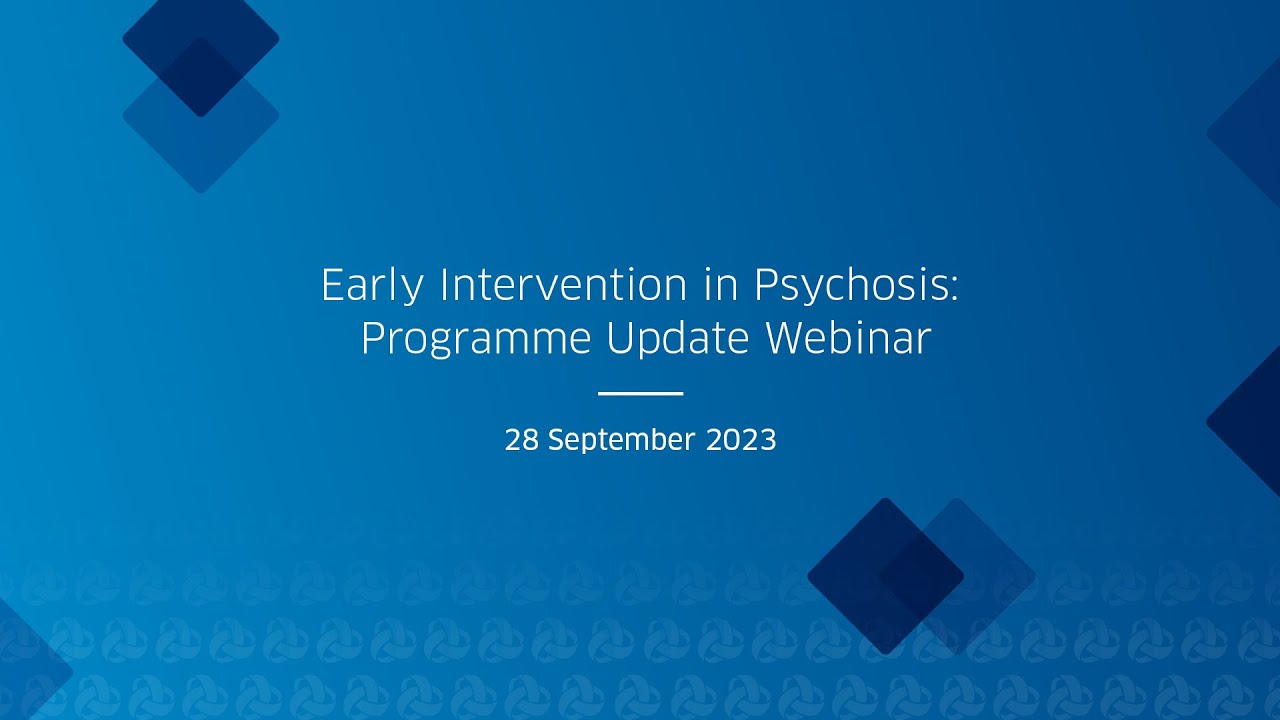 Early Intervention in Psychosis:
Programme Update Webinar

28 September 2023